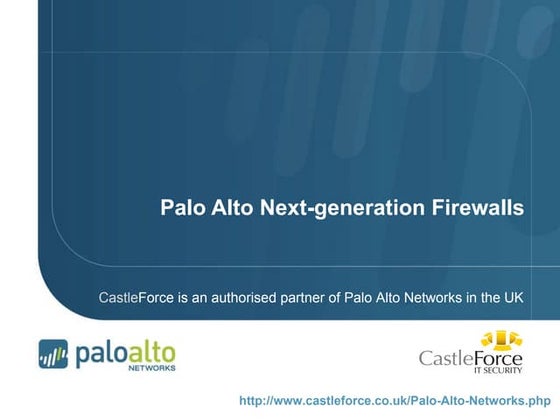 Palo Alto Next-generation Firewalls

CastleForce is an authorised partner of Palo Alto Networks in the UK

paloalto NETWORKS

CastleForce IT SECURITY

http://www.castleforce.co.uk/Palo-Alto-Networks.php